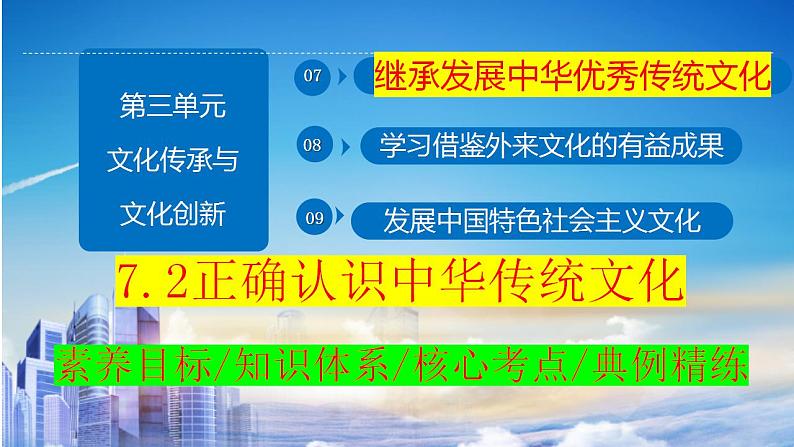 第三单元
文化传承与
文化创新

07 继承发展中华优秀传统文化

08 学习借鉴外来文化的有益成果

09 发展中国特色社会主义文化

7.2正确认识中华传统文化

素养目标/知识体系/核心考点/典例精练